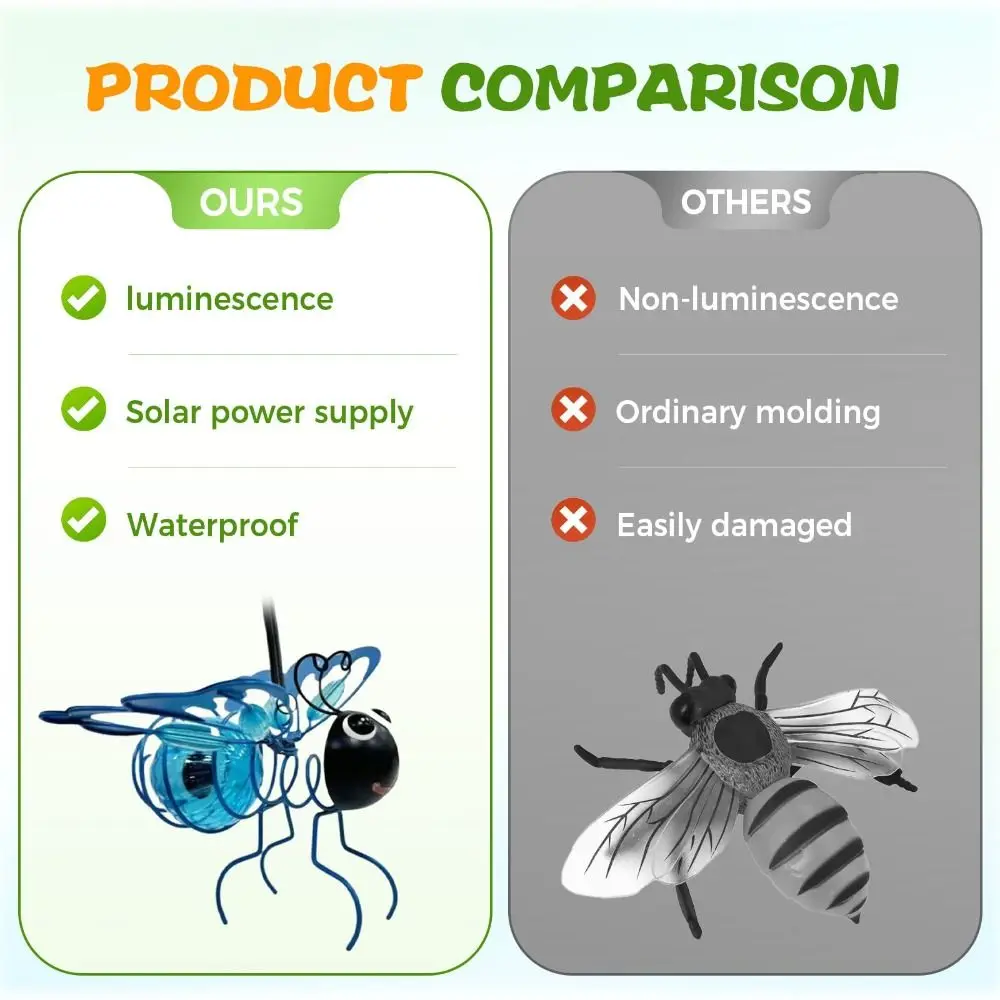 PRODUCT COMPARISON

OURS

luminescence

Solar power supply

Waterproof

OTHERS

Non-luminescence

Ordinary molding

Easily damaged